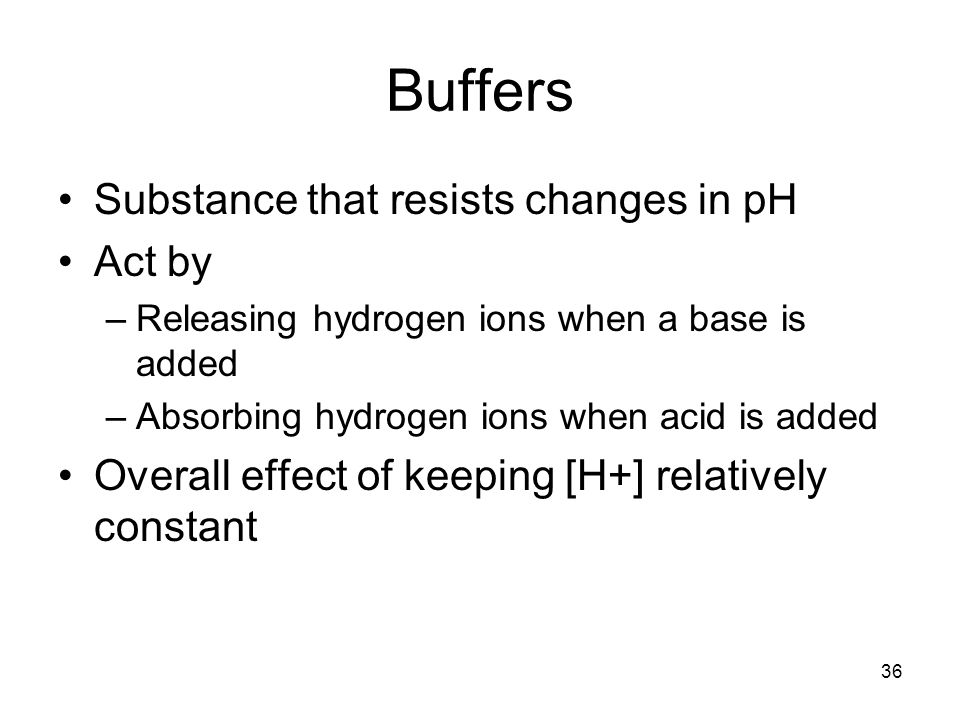 Buffers

• Substance that resists changes in pH
• Act by
– Releasing hydrogen ions when a base is added
– Absorbing hydrogen ions when acid is added
• Overall effect of keeping [H+] relatively constant

36